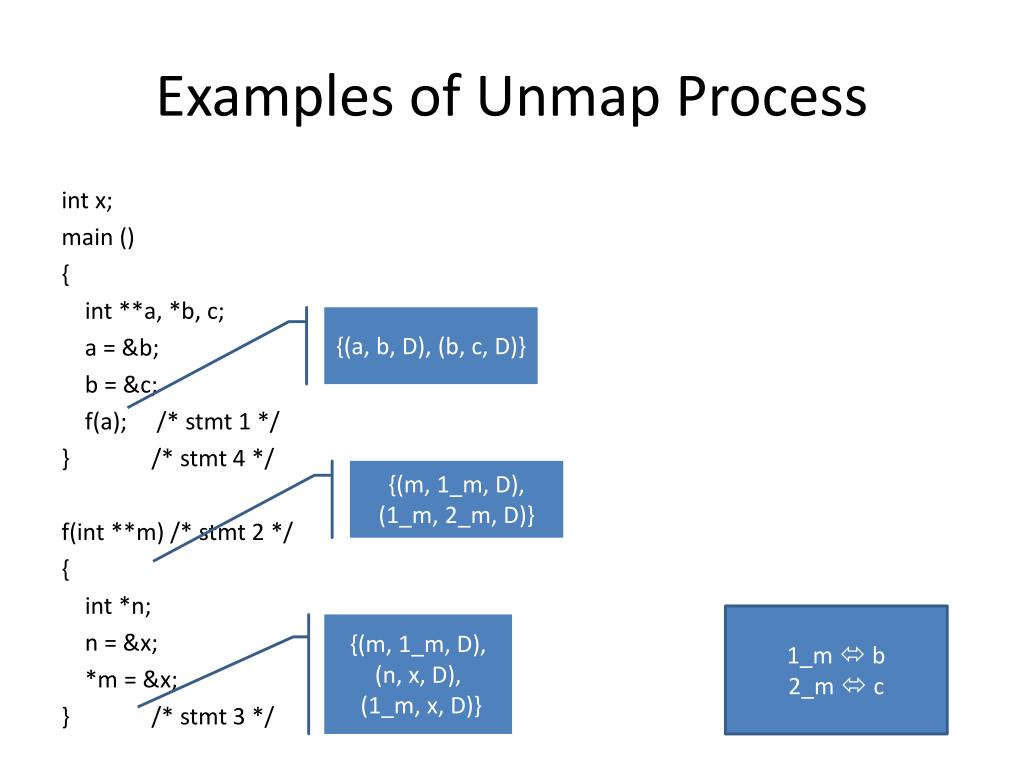 Examples of Unmap Process

int x;
main ()
{
int **a, *b, c;
a = &b;
b = &c;
f(a); /* stmt 1 */
} /* stmt 4 */

f(int **m) /* stmt 2 */
{
int *n;
n = &x;
*m = &x;
} /* stmt 3 */

{(a, b, D), (b, c, D)}

{(m, 1_m, D), (1_m, 2_m, D)}

{(m, 1_m, D), (n, x, D), (1_m, x, D)}

1_m ⇔ b
2_m ⇔ c